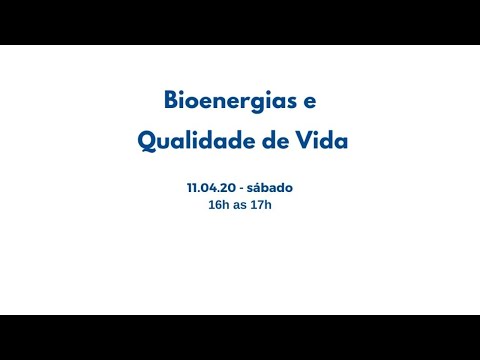 Bioenergias e
Qualidade de Vida

11.04.20 - sábado
16h as 17h